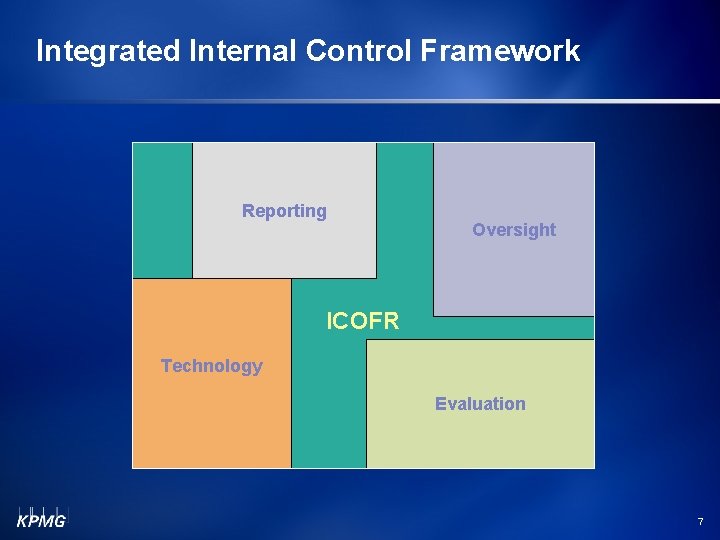 Integrated Internal Control Framework

Reporting

Oversight

ICOFR

Technology

Evaluation

KPMG

7